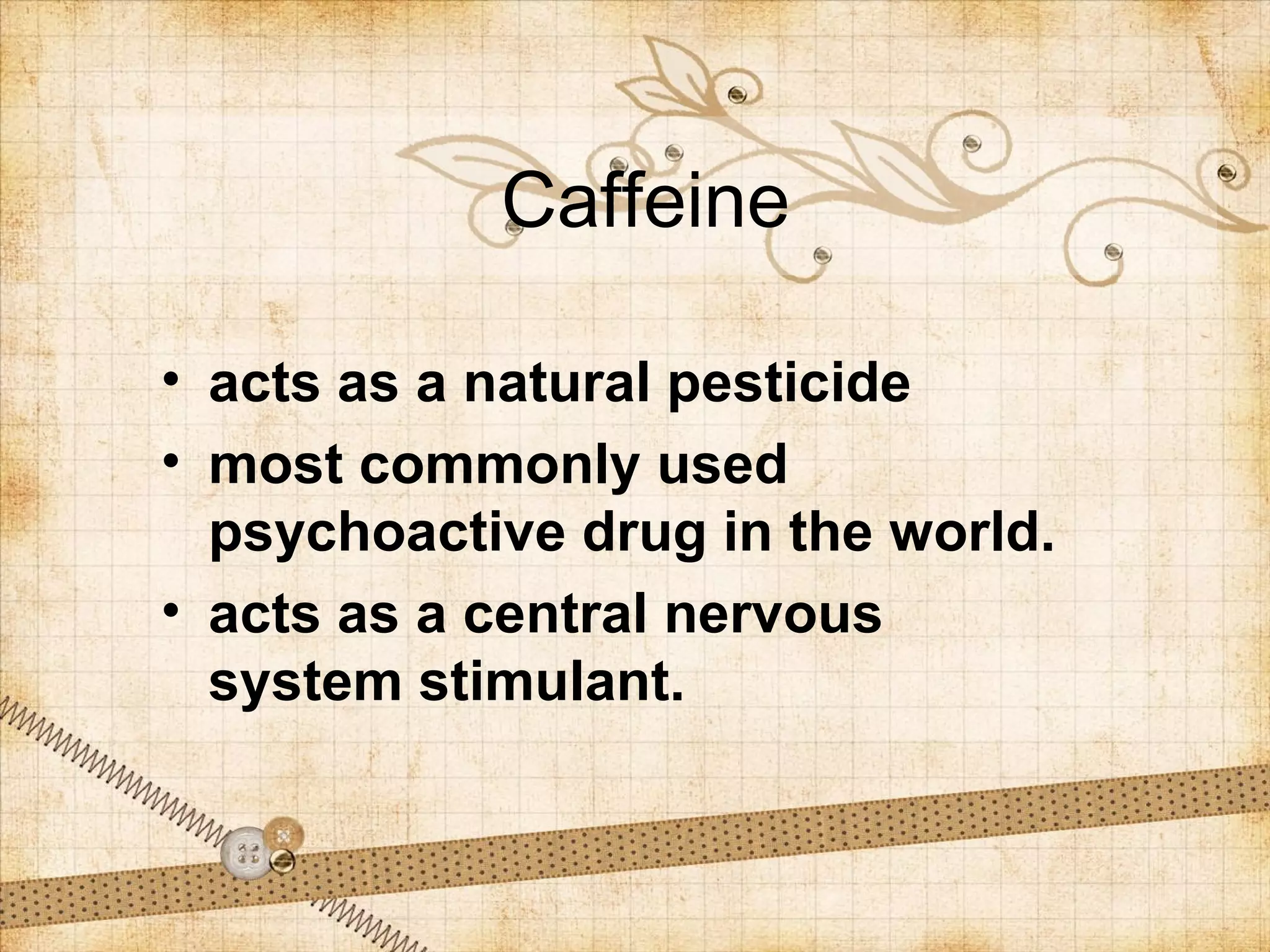 Caffeine

• acts as a natural pesticide
• most commonly used psychoactive drug in the world.
• acts as a central nervous system stimulant.